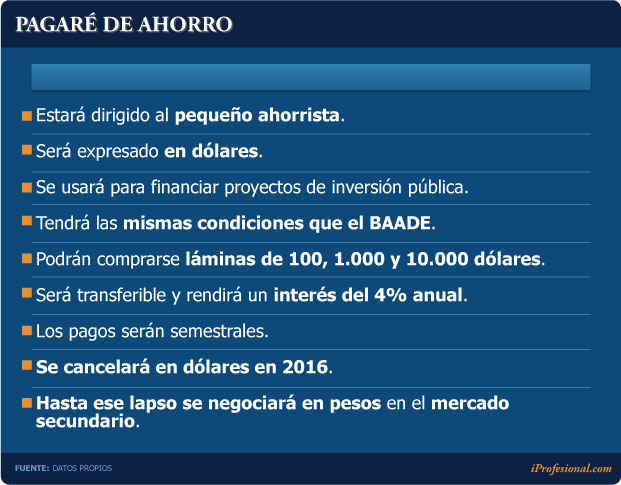 PAGARÉ DE AHORRO

Estará dirigido al pequeño ahorrista.

Será expresado en dólares.

Se usará para financiar proyectos de inversión pública.

Tendrá las mismas condiciones que el BAADE.

Podrán comprarse láminas de 100, 1.000 y 10.000 dólares.

Será transferible y rendirá un interés del 4% anual.

Los pagos serán semestrales.

Se cancelará en dólares en 2016.

Hasta ese lapso se negociará en pesos en el mercado secundario.

FUENTE: DATOS PROPIOS

iProfesional.com